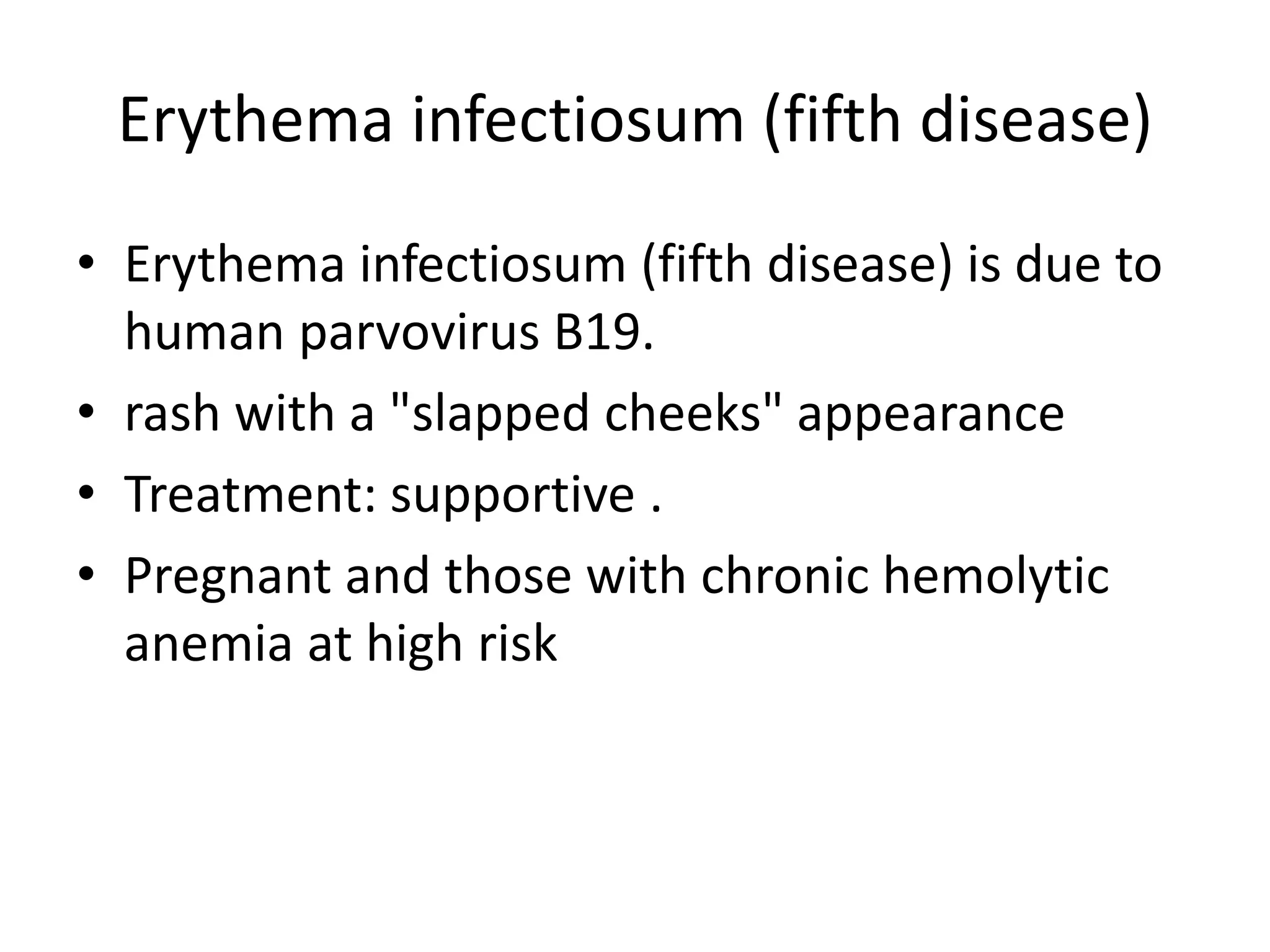 Erythema infectiosum (fifth disease)

• Erythema infectiosum (fifth disease) is due to human parvovirus B19.
• rash with a "slapped cheeks" appearance
• Treatment: supportive .
• Pregnant and those with chronic hemolytic anemia at high risk